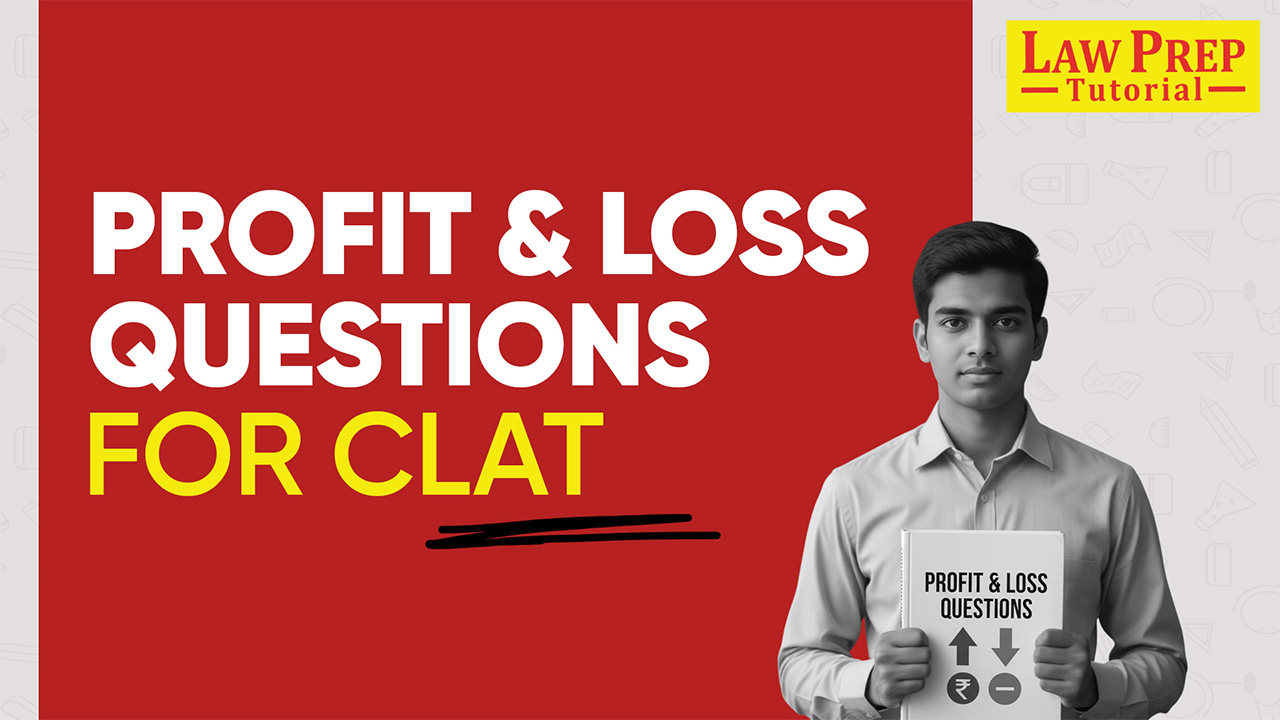 LAW PREP
Tutorial

PROFIT & LOSS QUESTIONS FOR CLAT

PROFIT & LOSS QUESTIONS

₹